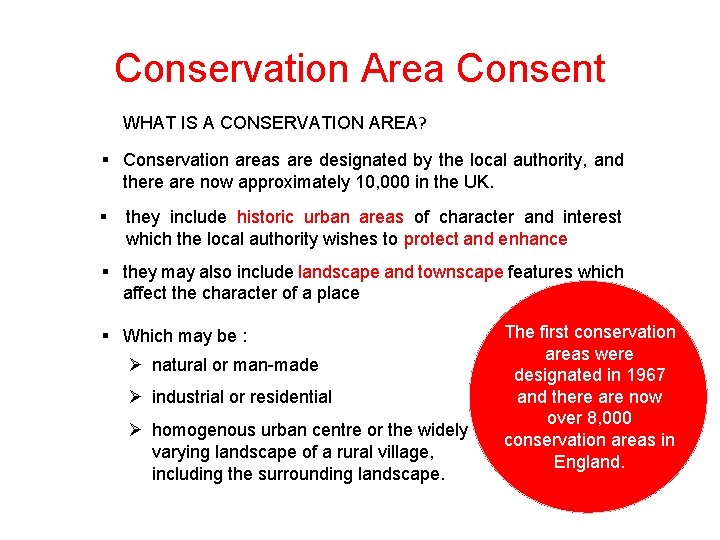 Conservation Area Consent

WHAT IS A CONSERVATION AREA?

▪ Conservation areas are designated by the local authority, and there are now approximately 10,000 in the UK.

▪ they include historic urban areas of character and interest which the local authority wishes to protect and enhance

▪ they may also include landscape and townscape features which affect the character of a place

▪ Which may be :

➢ natural or man-made

➢ industrial or residential

➢ homogenous urban centre or the widely varying landscape of a rural village, including the surrounding landscape.

The first conservation areas were designated in 1967 and there are now over 8,000 conservation areas in England.